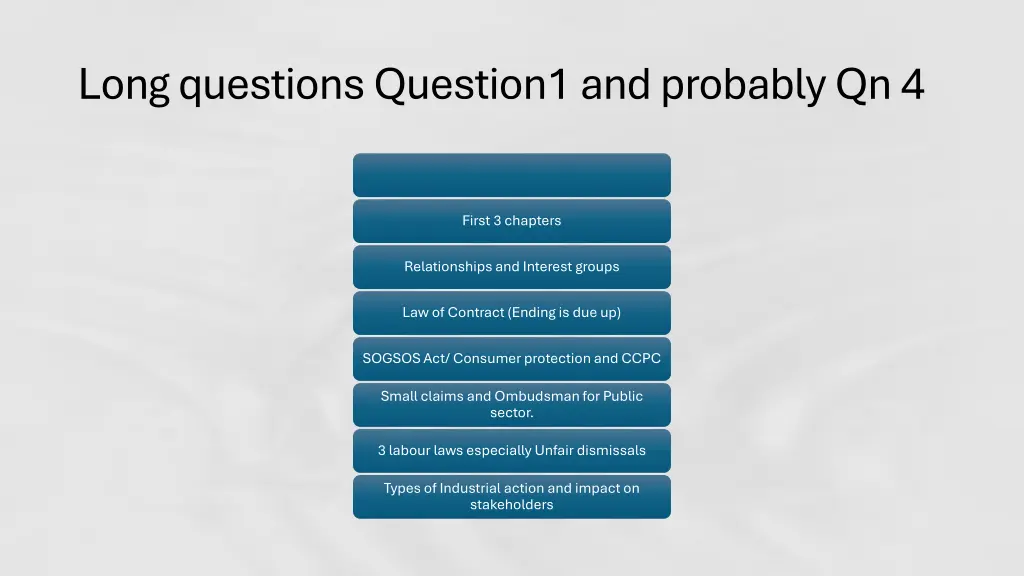 Long questions Question1 and probably Qn 4

First 3 chapters

Relationships and Interest groups

Law of Contract (Ending is due up)

SOGSOS Act/ Consumer protection and CCPC

Small claims and Ombudsman for Public sector.

3 labour laws especially Unfair dismissals

Types of Industrial action and impact on stakeholders